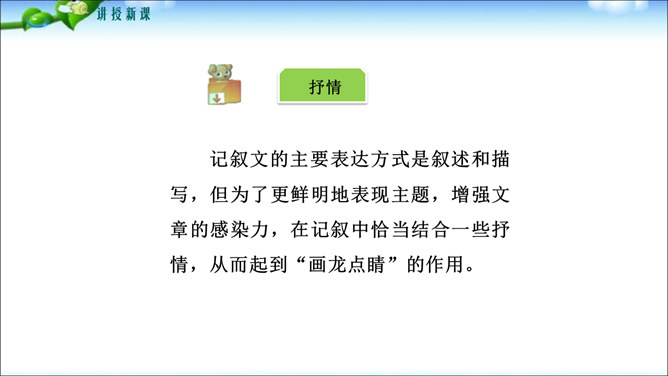 讲授新课

抒情

记叙文的主要表达方式是叙述和描写，但为了更鲜明地表现主题，增强文章的感染力，在记叙中恰当结合一些抒情，从而起到“画龙点睛”的作用。